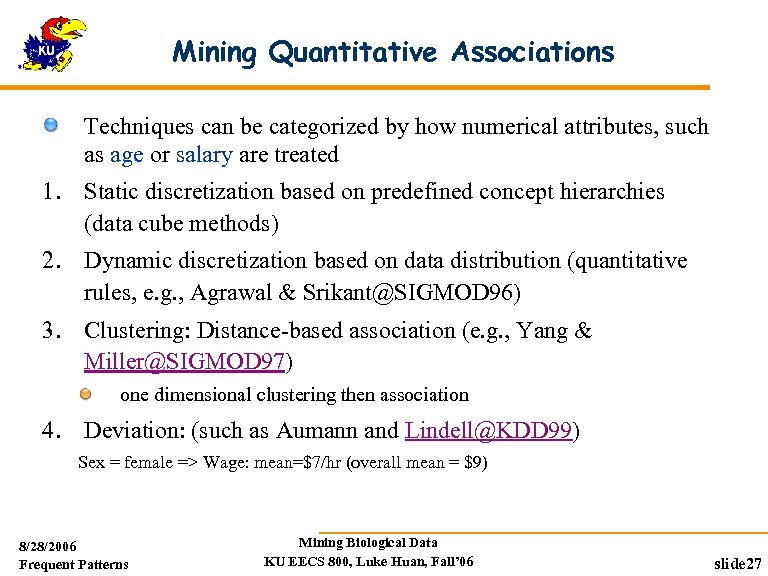 KU

Mining Quantitative Associations

Techniques can be categorized by how numerical attributes, such as age or salary are treated

1. Static discretization based on predefined concept hierarchies (data cube methods)

2. Dynamic discretization based on data distribution (quantitative rules, e.g., Agrawal & Srikant@SIGMOD96)

3. Clustering: Distance-based association (e.g., Yang & Miller@SIGMOD97)

one dimensional clustering then association

4. Deviation: (such as Aumann and Lindell@KDD99)

Sex = female => Wage: mean=\$7/hr (overall mean = \$9)

8/28/2006
Frequent Patterns

Mining Biological Data
KU EECS 800, Luke Huan, Fall'06

slide27